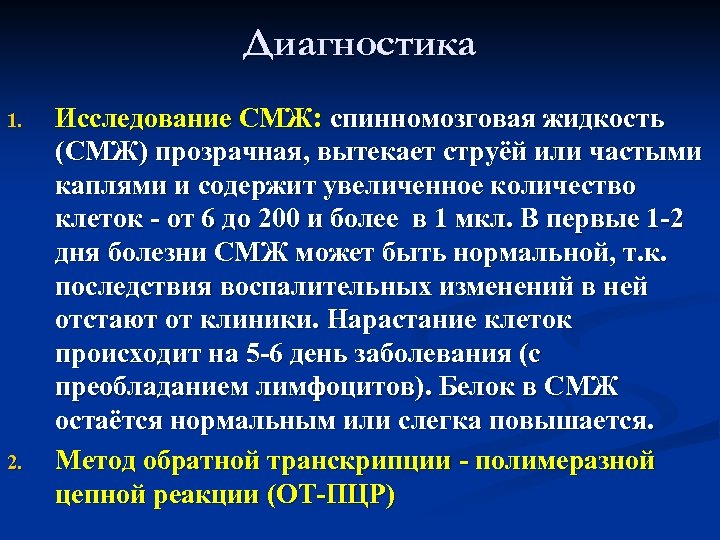 Диагностика

1. Исследование СМЖ: спинномозговая жидкость (СМЖ) прозрачная, вытекает струёй или частыми каплями и содержит увеличенное количество клеток - от 6 до 200 и более в 1 мкл. В первые 1-2 дня болезни СМЖ может быть нормальной, т.к. последствия воспалительных изменений в ней отстают от клиники. Нарастание клеток происходит на 5-6 день заболевания (с преобладанием лимфоцитов). Белок в СМЖ остаётся нормальным или слегка повышается.
2. Метод обратной транскрипции - полимеразной цепной реакции (ОТ-ПЦР)